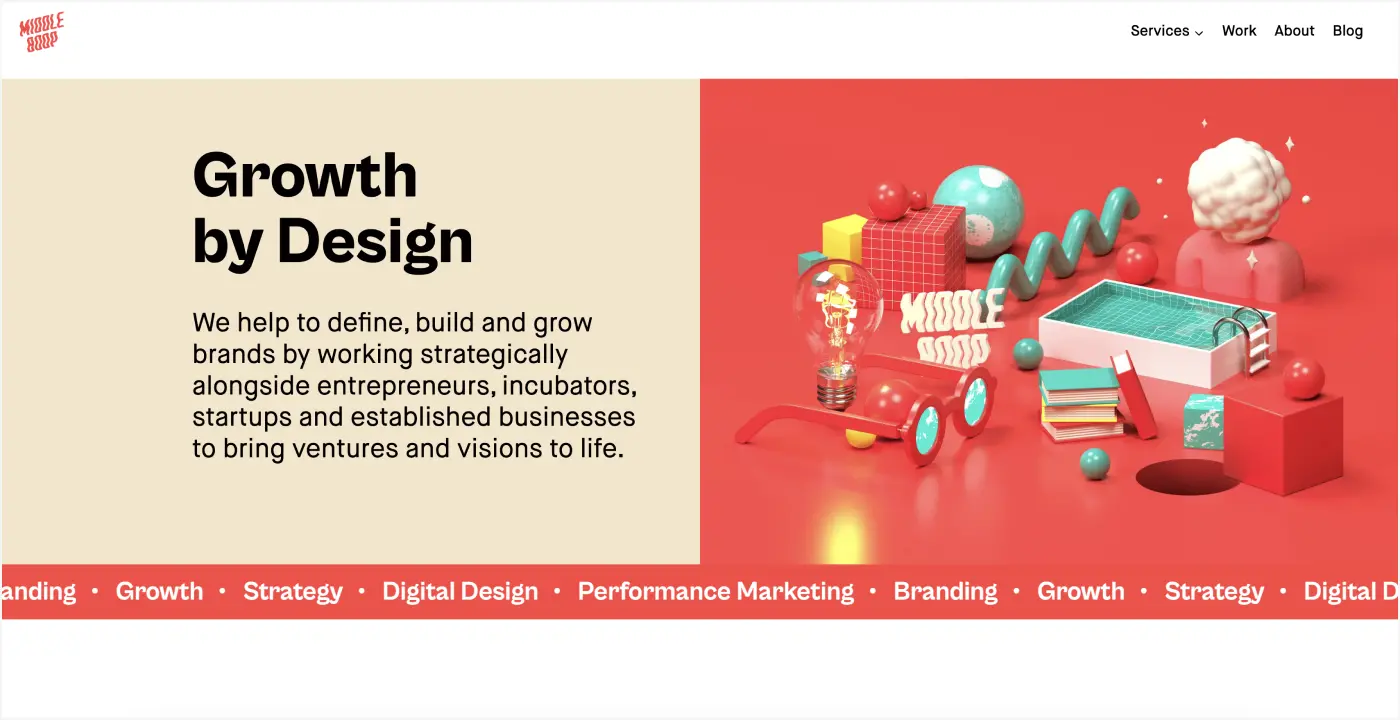 MIDDLE BOOP

Services Work About Blog

Growth by Design

We help to define, build and grow brands by working strategically alongside entrepreneurs, incubators, startups and established businesses to bring ventures and visions to life.

MIDDLE BOOP

anding • Growth • Strategy • Digital Design • Performance Marketing • Branding • Growth • Strategy • Digital D